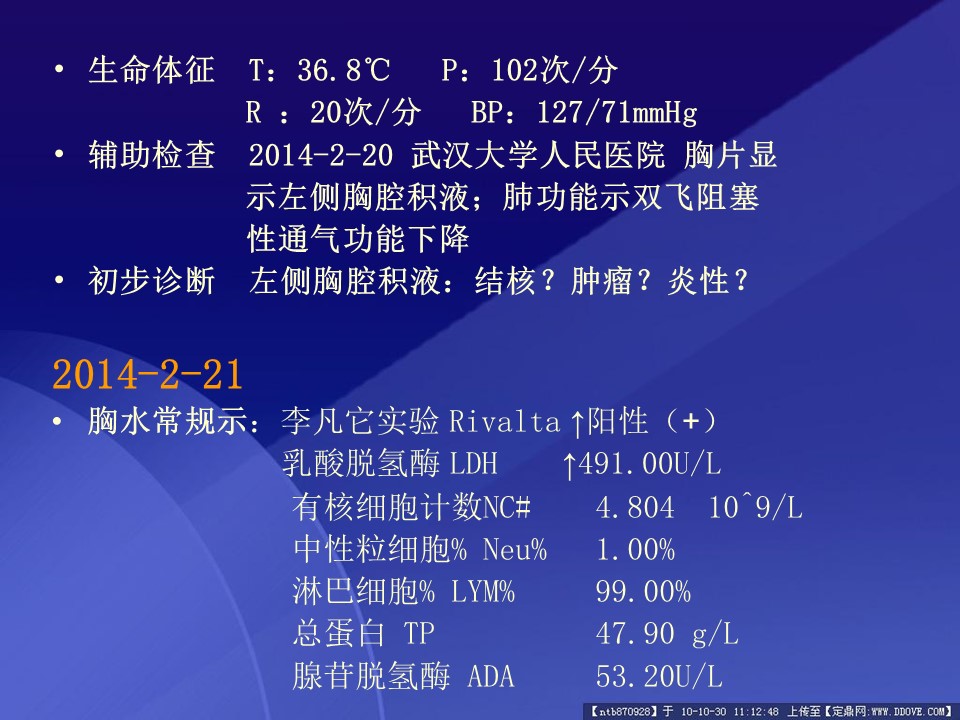 • 生命体征 T：36.8℃ P：102次/分
R ：20次/分 BP：127/71mmHg

• 辅助检查 2014-2-20 武汉大学人民医院 胸片显示左侧胸腔积液；肺功能示双飞阻塞性通气功能下降

• 初步诊断 左侧胸腔积液：结核？肿瘤？炎性？

2014-2-21

• 胸水常规示：李凡它实验 Rivalta ↑阳性（+）
乳酸脱氢酶 LDH ↑491.00U/L
有核细胞计数NC# 4.804 10^9/L
中性粒细胞% Neu% 1.00%
淋巴细胞% LYM% 99.00%
总蛋白 TP 47.90 g/L
腺苷脱氢酶 ADA 53.20U/L

【ntb870928】于 10-10-30 11:12:48 上传至【定鼎网:WWW.DDOVE.COM】